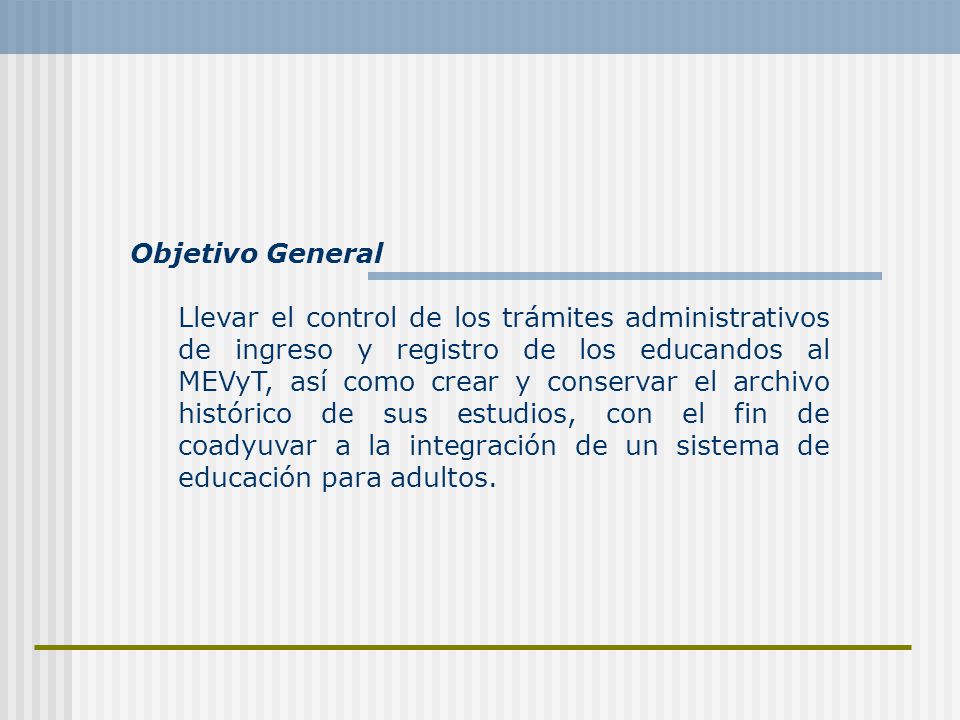 Objetivo General

Llevar el control de los trámites administrativos de ingreso y registro de los educandos al MEVyT, así como crear y conservar el archivo histórico de sus estudios, con el fin de coadyuvar a la integración de un sistema de educación para adultos.